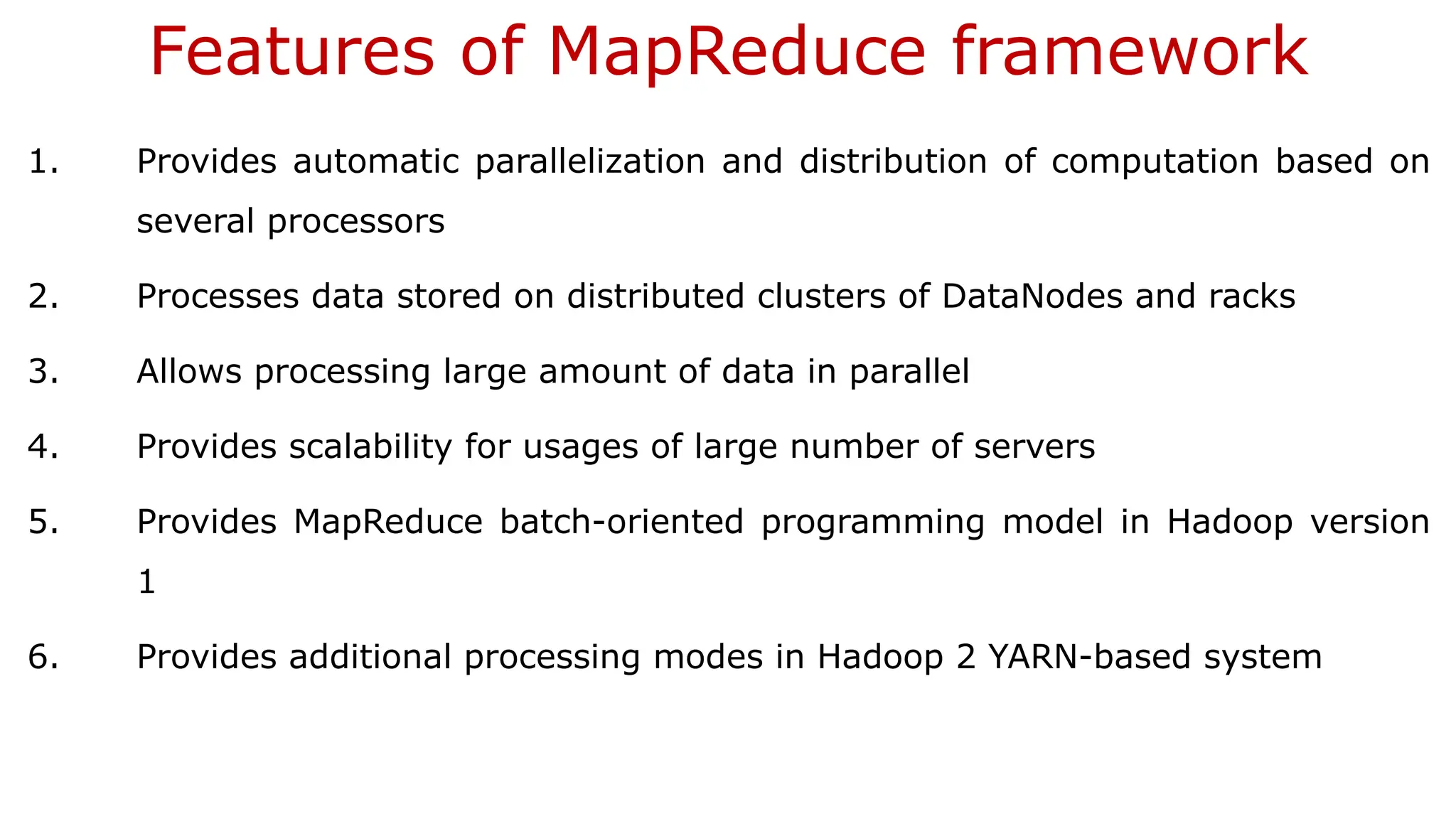 Features of MapReduce framework

1. Provides automatic parallelization and distribution of computation based on several processors

2. Processes data stored on distributed clusters of DataNodes and racks

3. Allows processing large amount of data in parallel

4. Provides scalability for usages of large number of servers

5. Provides MapReduce batch-oriented programming model in Hadoop version 1

6. Provides additional processing modes in Hadoop 2 YARN-based system